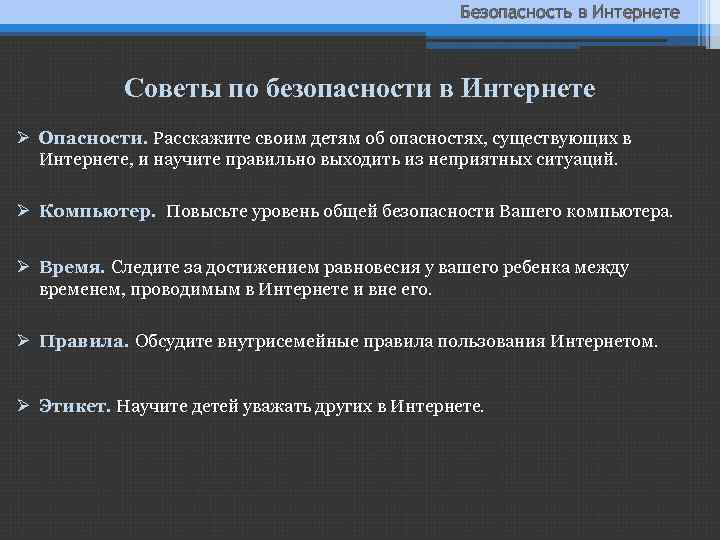 Безопасность в Интернете

Советы по безопасности в Интернете

➢ Опасности. Расскажите своим детям об опасностях, существующих в Интернете, и научите правильно выходить из неприятных ситуаций.

➢ Компьютер. Повысьте уровень общей безопасности Вашего компьютера.

➢ Время. Следите за достижением равновесия у вашего ребенка между временем, проводимым в Интернете и вне его.

➢ Правила. Обсудите внутрисемейные правила пользования Интернетом.

➢ Этикет. Научите детей уважать других в Интернете.